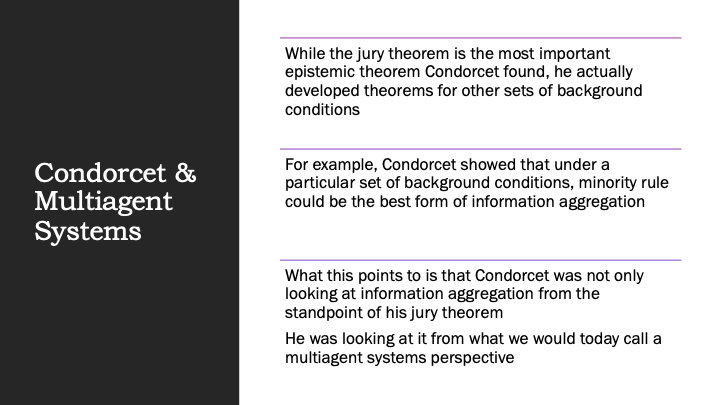 Condorcet & Multiagent Systems

While the jury theorem is the most important epistemic theorem Condorcet found, he actually developed theorems for other sets of background conditions

For example, Condorcet showed that under a particular set of background conditions, minority rule could be the best form of information aggregation

What this points to is that Condorcet was not only looking at information aggregation from the standpoint of his jury theorem

He was looking at it from what we would today call a multiagent systems perspective